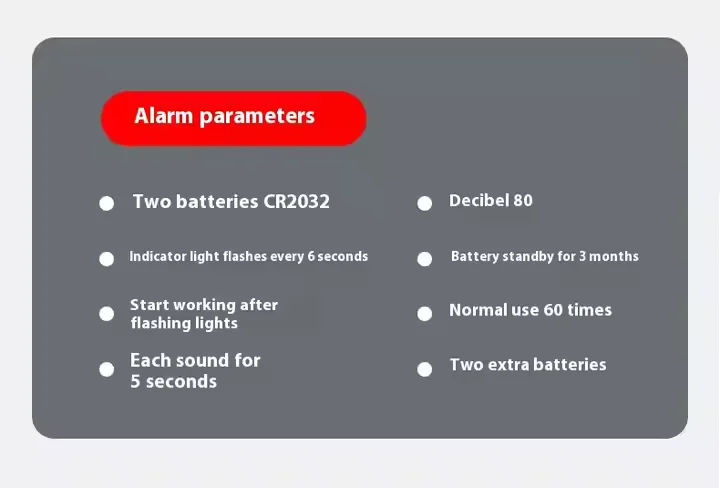 Alarm parameters

Two batteries CR2032

Indicator light flashes every 6 seconds

Start working after flashing lights

Each sound for 5 seconds

Decibel 80

Battery standby for 3 months

Normal use 60 times

Two extra batteries